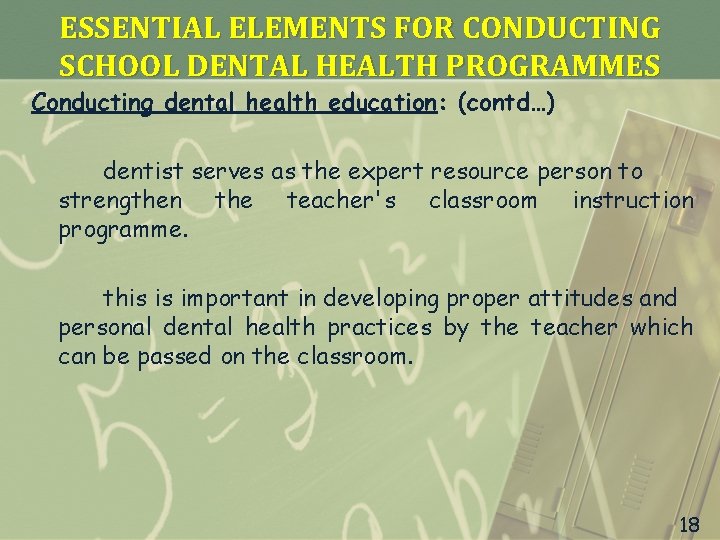 ESSENTIAL ELEMENTS FOR CONDUCTING SCHOOL DENTAL HEALTH PROGRAMMES

Conducting dental health education: (contd…)

dentist serves as the expert resource person to strengthen the teacher's classroom instruction programme.

this is important in developing proper attitudes and personal dental health practices by the teacher which can be passed on the classroom.

18